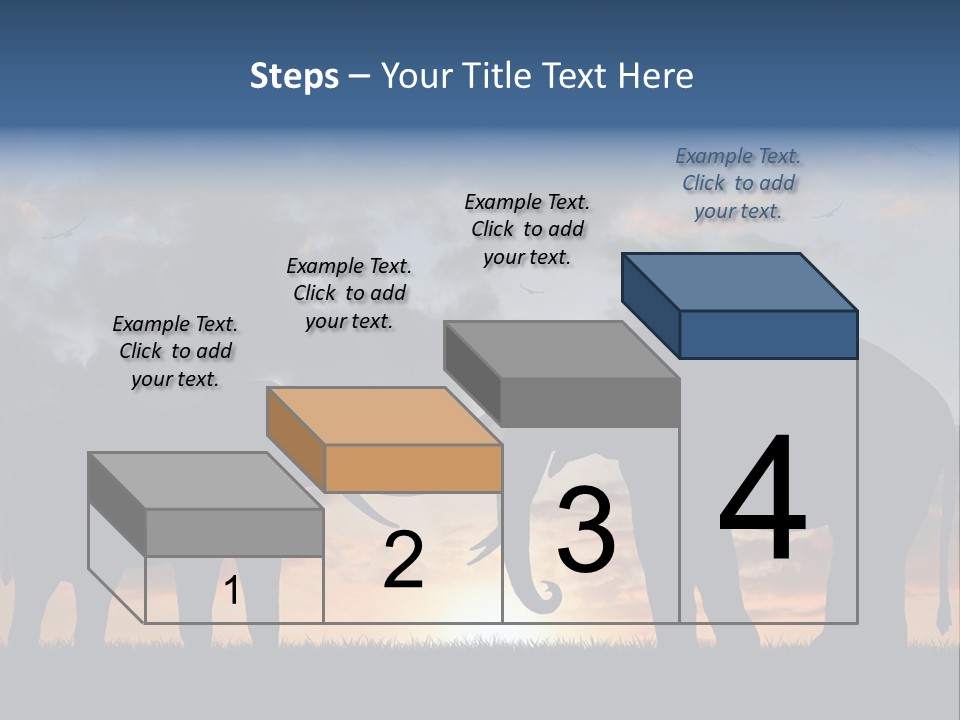 Steps – Your Title Text Here

Example Text. Click to add your text.

Example Text. Click to add your text.

Example Text. Click to add your text.

Example Text. Click to add your text.

1

2

3

4